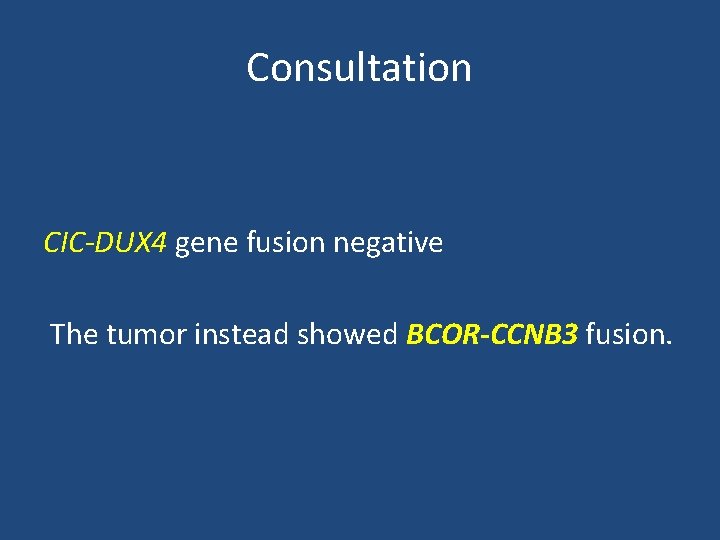 Consultation

CIC-DUX4 gene fusion negative

The tumor instead showed BCOR-CCNB3 fusion.